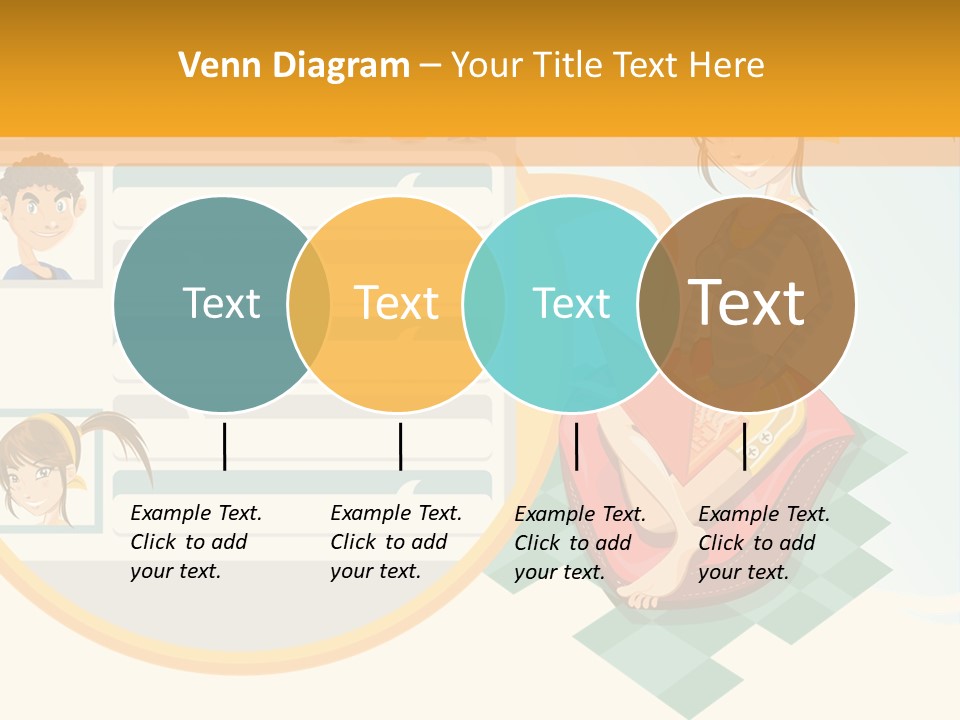 Venn Diagram – Your Title Text Here

Text

Text

Text

Text

Example Text. Click to add your text.

Example Text. Click to add your text.

Example Text. Click to add your text.

Example Text. Click to add your text.